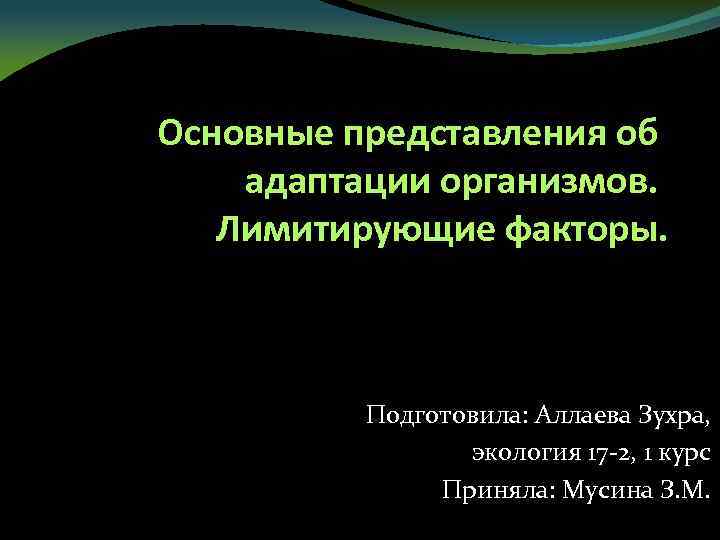 Основные представления об адаптации организмов. Лимитирующие факторы.

Подготовила: Аллаева Зухра,
экология 17-2, 1 курс
Приняла: Мусина З.М.